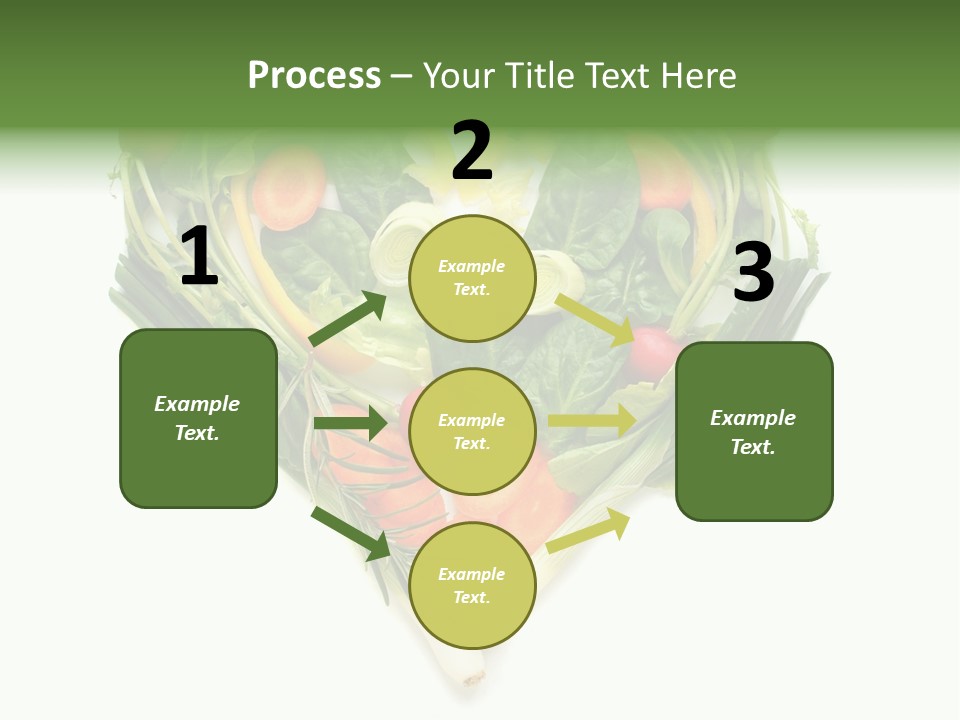 Process – Your Title Text Here

1

Example Text.

2

Example Text.

Example Text.

Example Text.

3

Example Text.